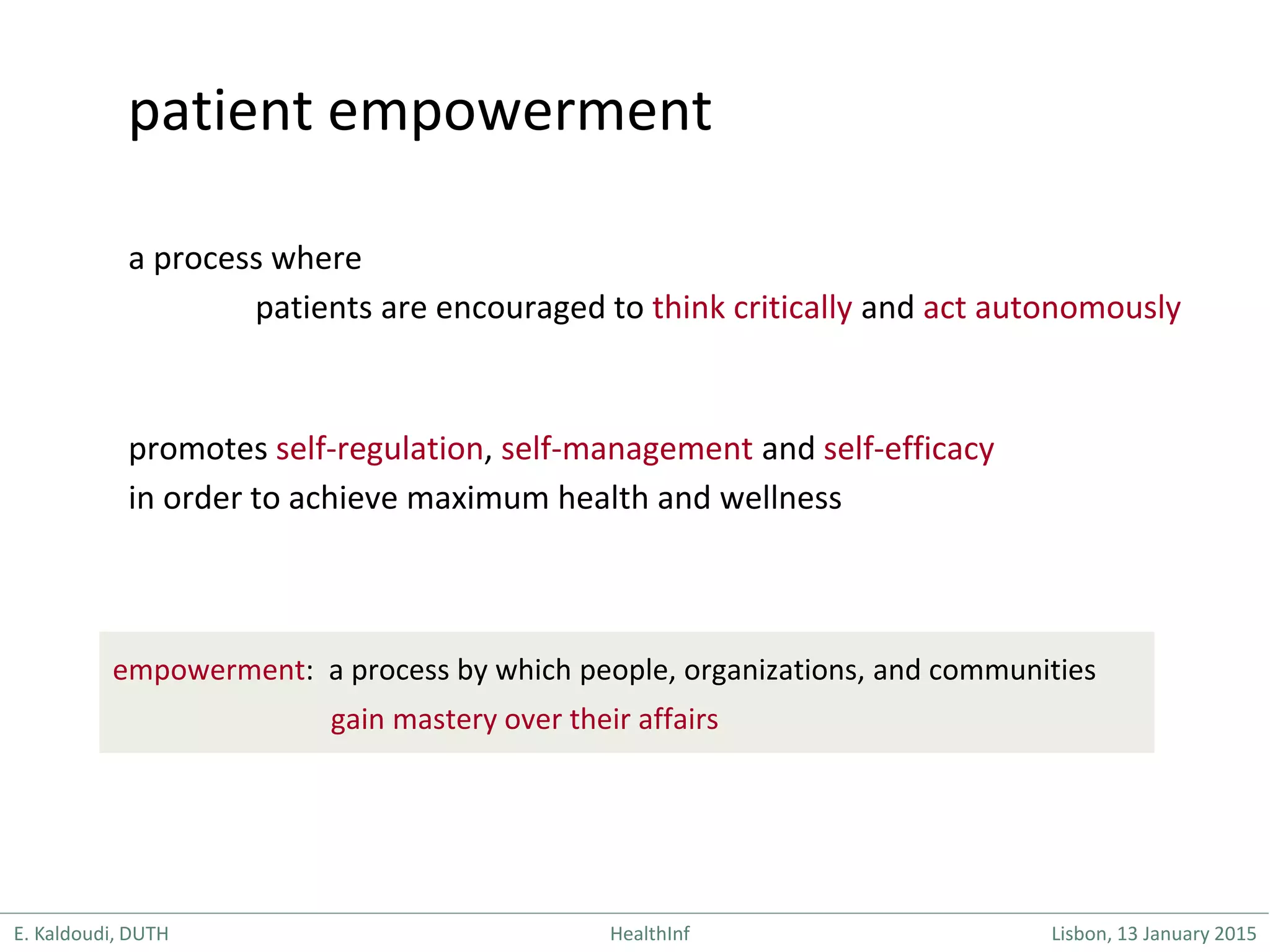 patient empowerment

a process where
patients are encouraged to think critically and act autonomously

promotes self-regulation, self-management and self-efficacy
in order to achieve maximum health and wellness

empowerment: a process by which people, organizations, and communities gain mastery over their affairs

E. Kaldoudi, DUTH HealthInf Lisbon, 13 January 2015